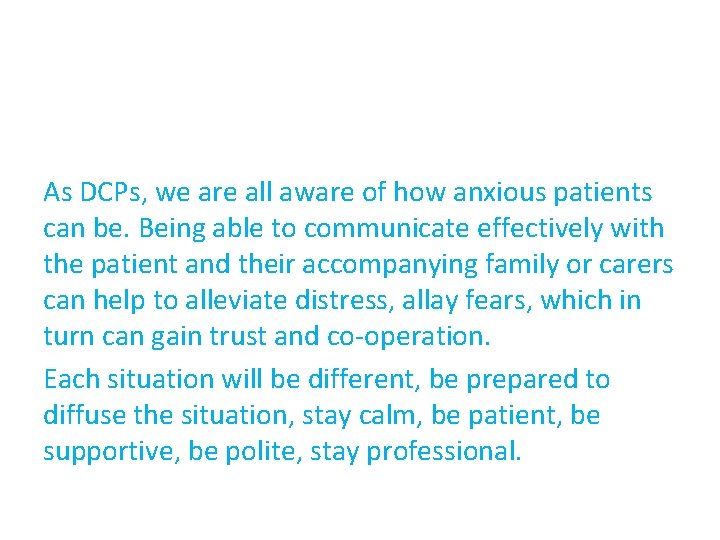 As DCPs, we are all aware of how anxious patients can be. Being able to communicate effectively with the patient and their accompanying family or carers can help to alleviate distress, allay fears, which in turn can gain trust and co-operation.

Each situation will be different, be prepared to diffuse the situation, stay calm, be patient, be supportive, be polite, stay professional.